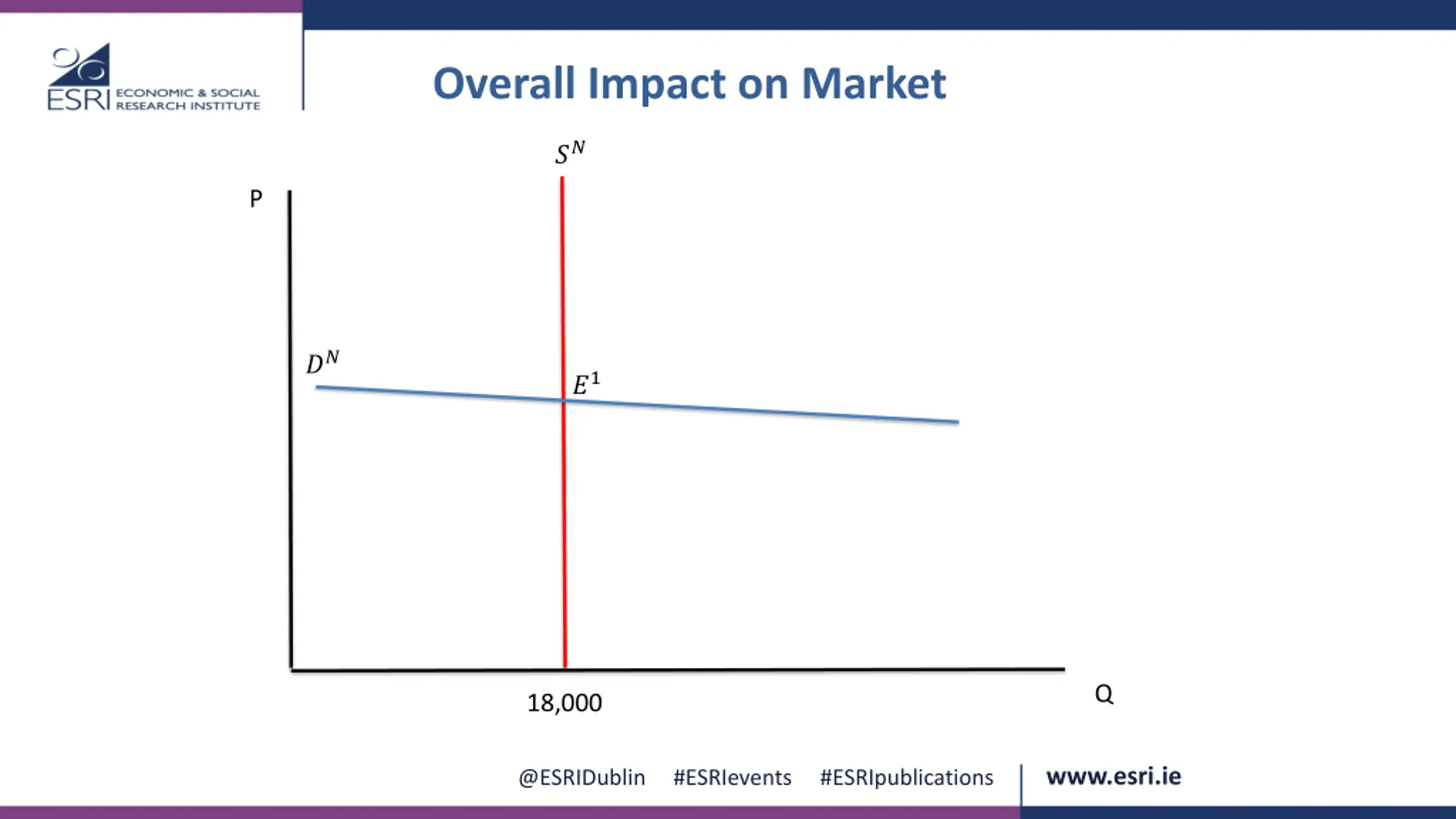 ESRI ECONOMIC & SOCIAL RESEARCH INSTITUTE

Overall Impact on Market

$S^N$

P

$D^N$

$E^1$

18,000

Q

@ESRIDublin #ESRIevents #ESRIpublications www.esri.ie